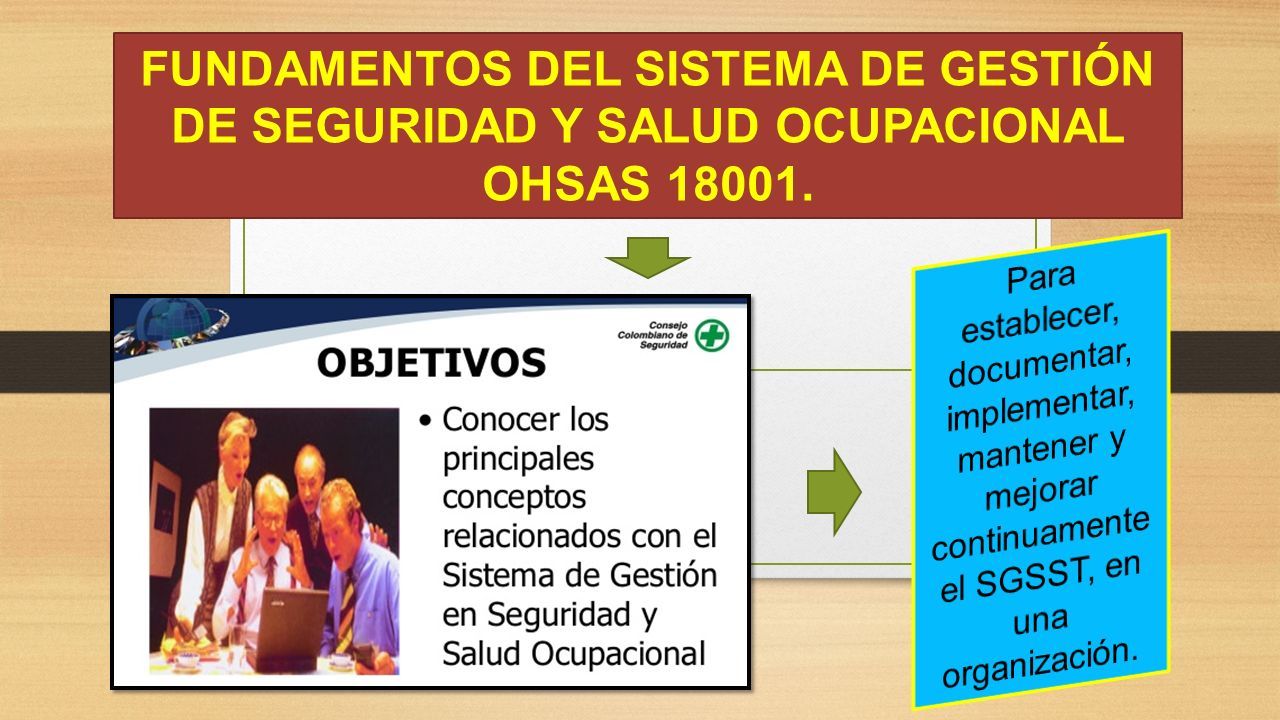 FUNDAMENTOS DEL SISTEMA DE GESTIÓN DE SEGURIDAD Y SALUD OCUPACIONAL OHSAS 18001.

Consejo Colombiano de Seguridad

OBJETIVOS

• Conocer los principales conceptos relacionados con el Sistema de Gestión en Seguridad y Salud Ocupacional

Para establecer, documentar, implementar, mantener y mejorar continuamente el SGSST, en una organización.